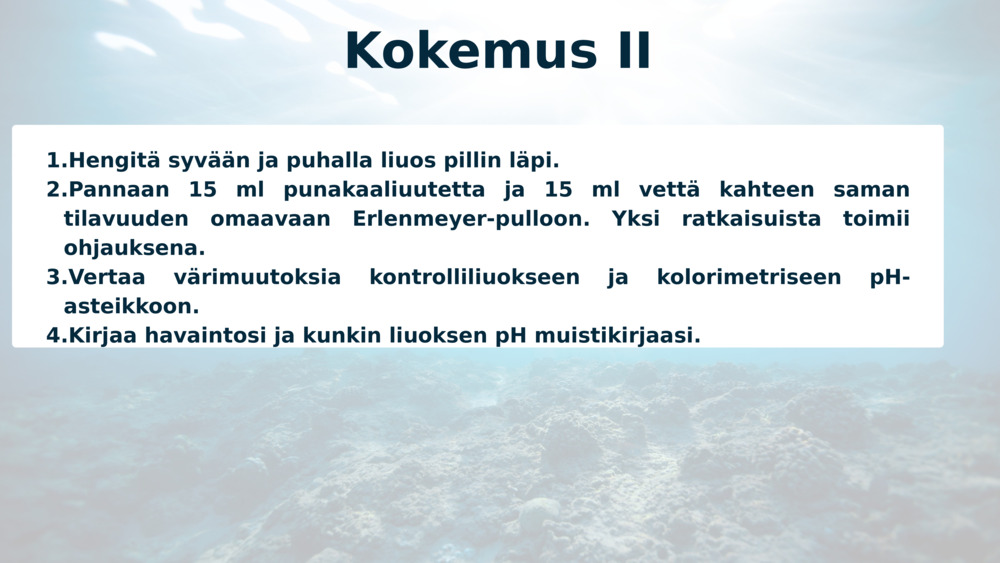 Kokemus II

1.Hengitä syvään ja puhalla liuos pillin läpi.
2.Pannaan 15 ml punakaaliuutetta ja 15 ml vettä kahteen saman tilavuuden omaavaan Erlenmeyer-pulloon. Yksi ratkaisuista toimii ohjauksena.
3.Vertaa värimuutoksia kontrolliliuokseen ja kolorimetriseen pH-asteikkoon.
4.Kirjaa havaintosi ja kunkin liuoksen pH muistikirjaasi.